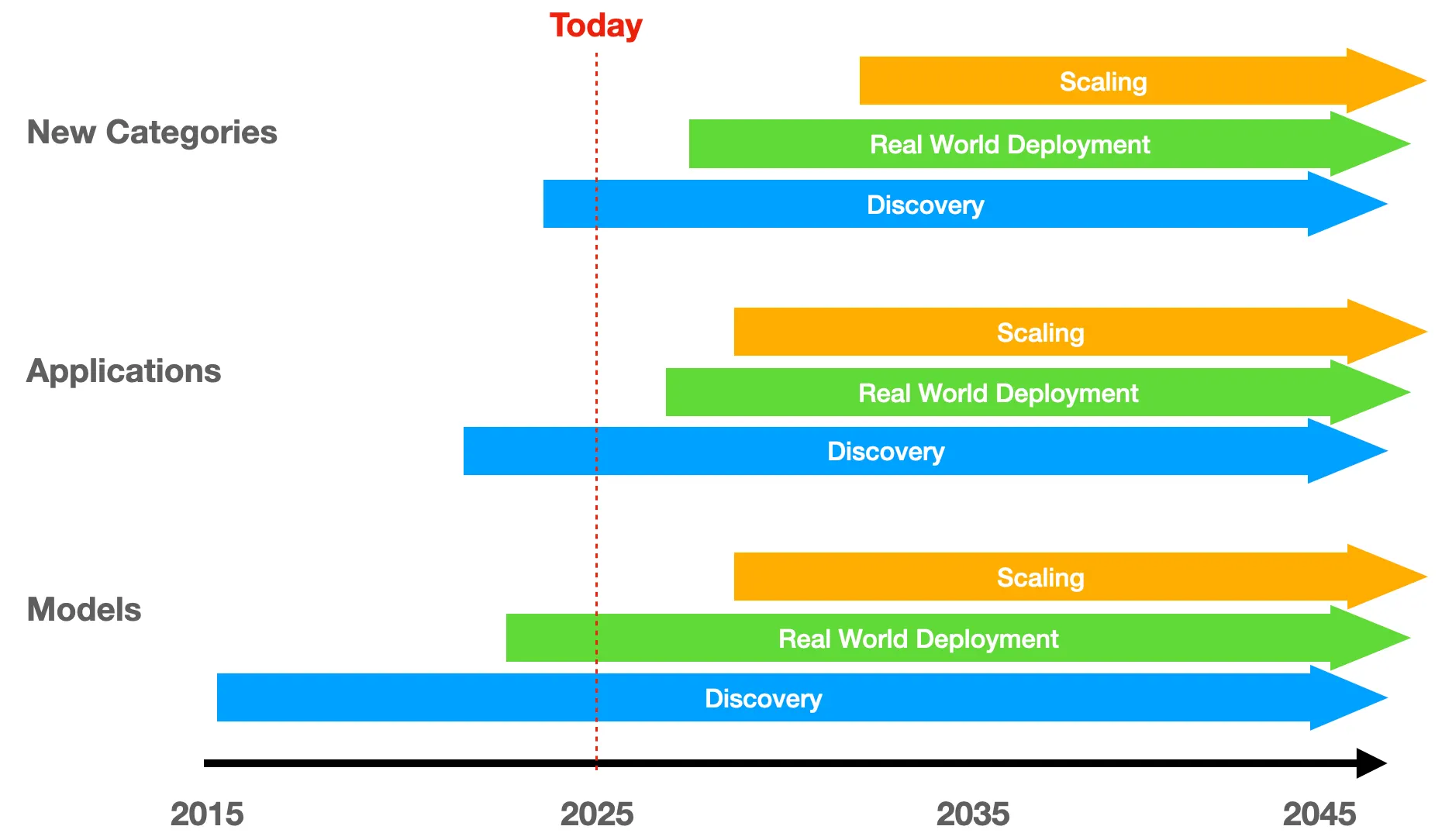 Today

New Categories

Scaling

Real World Deployment

Discovery

Applications

Scaling

Real World Deployment

Discovery

Models

Scaling

Real World Deployment

Discovery

2015

2025

2035

2045